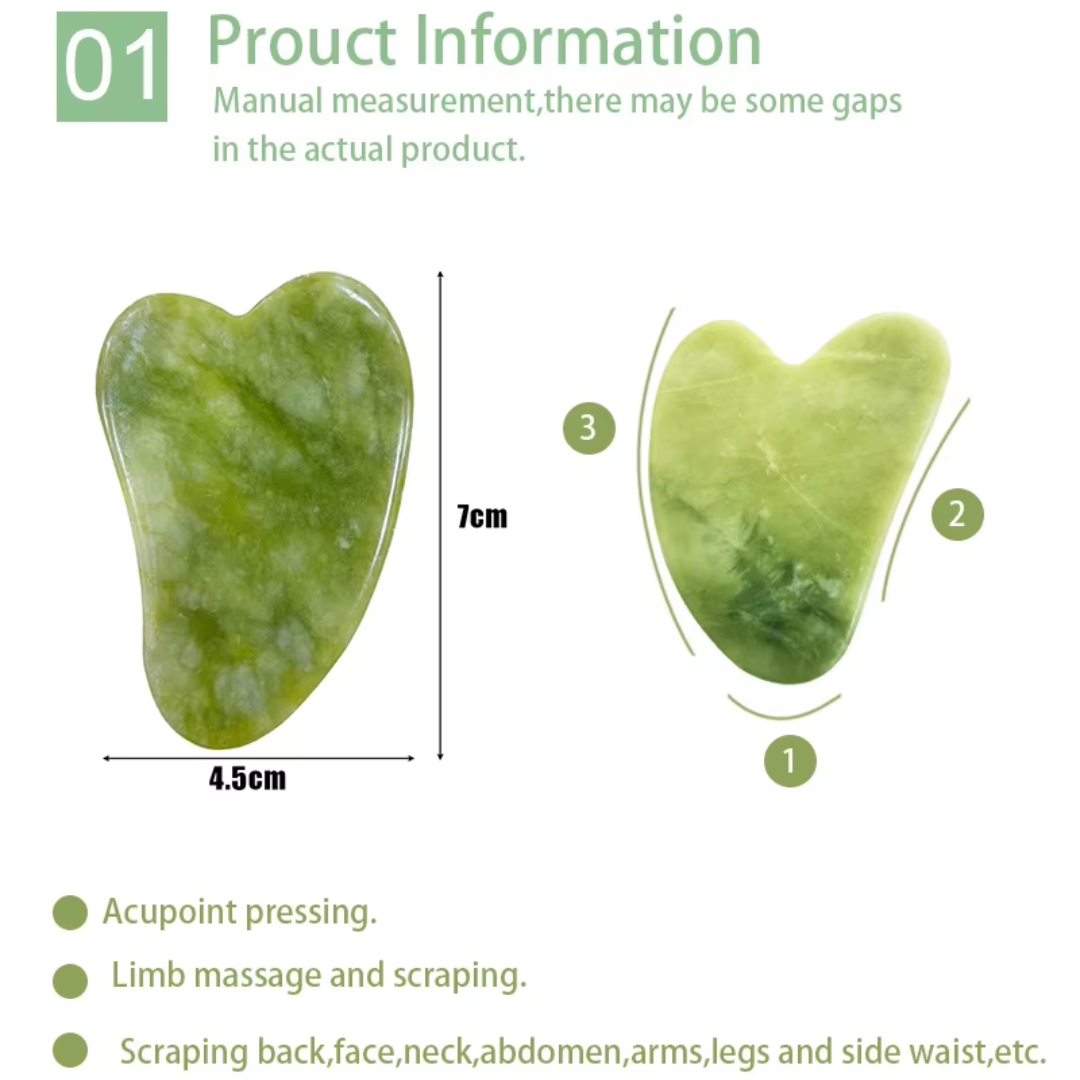 01 Prouct Information

Manual measurement,there may be some gaps in the actual product.

7cm

4.5cm

3

2

1

Acupoint pressing.

Limb massage and scraping.

Scraping back,face,neck,abdomen,arms,legs and side waist,etc.